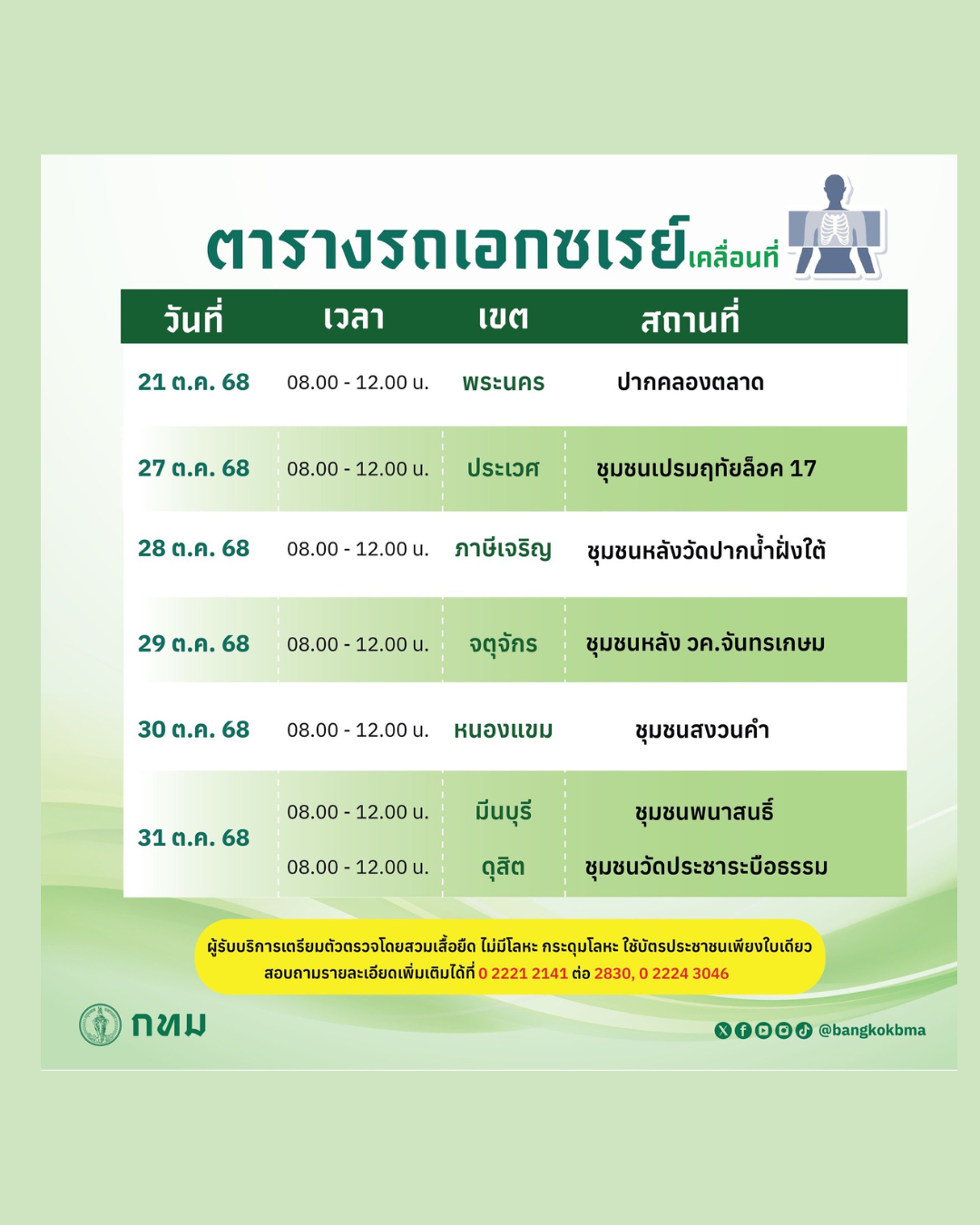 ตารางรถเอกซเรย์เคลื่อนที่

| วันที่ | เวลา | เขต | สถานที่ |
|---|---|---|---|
| 21 ต.ค. 68 | 08.00 - 12.00 น. | พระนคร | ปากคลองตลาด |
| 27 ต.ค. 68 | 08.00 - 12.00 น. | ประเวศ | ชุมชนเปรมฤทัยล็อค 17 |
| 28 ต.ค. 68 | 08.00 - 12.00 น. | ภาษีเจริญ | ชุมชนหลังวัดปากน้ำฝั่งใต้ |
| 29 ต.ค. 68 | 08.00 - 12.00 น. | จตุจักร | ชุมชนหลัง วค.จันทรเกษม |
| 30 ต.ค. 68 | 08.00 - 12.00 น. | หนองแขม | ชุมชนสงวนคำ |
| 31 ต.ค. 68 | 08.00 - 12.00 น. | มีนบุรี | ชุมชนพนาสนธิ์ |
| | 08.00 - 12.00 น. | ดุสิต | ชุมชนวัดประชาระบือธรรม |

ผู้รับบริการเตรียมตัวตรวจโดยสวมเสื้อยืด ไม่มีโลหะ กระดุมโลหะ ใช้บัตรประชาชนเพียงใบเดียว สอบถามรายละเอียดเพิ่มเติมได้ที่ 0 2221 2141 ต่อ 2830, 0 2224 3046

กทม

@bangkokbma